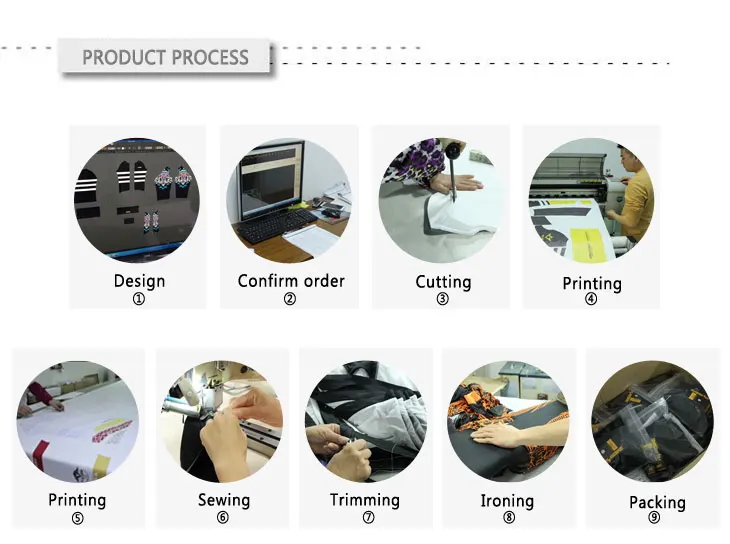 PRODUCT PROCESS

Design
①

Confirm order
②

Cutting
③

Printing
④

Printing
⑤

Sewing
⑥

Trimming
⑦

Ironing
⑧

Packing
⑨